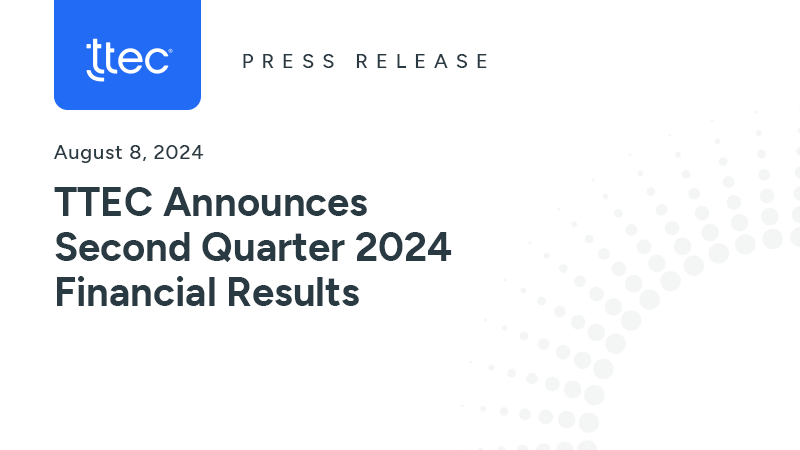 ttec

PRESS RELEASE

August 8, 2024

TTEC Announces Second Quarter 2024 Financial Results